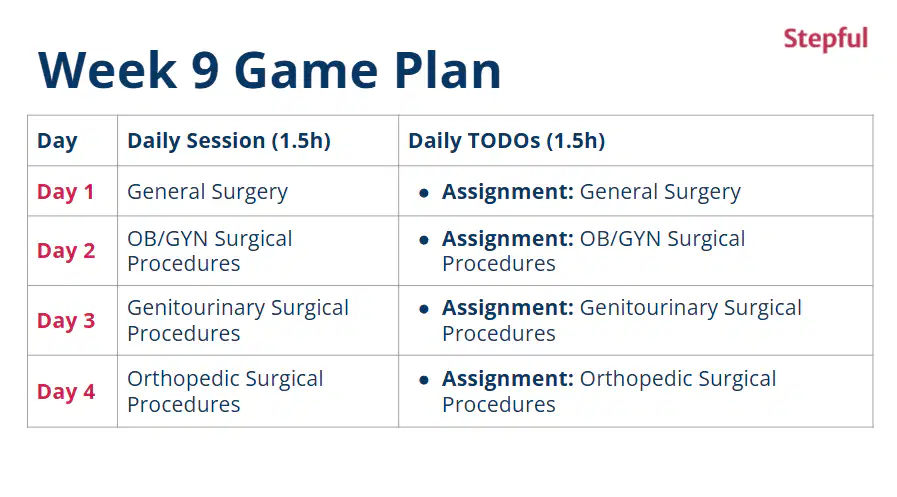 Stepful

Week 9 Game Plan

| Day | Daily Session (1.5h) | Daily TODOs (1.5h) |
|---|---|---|
| Day 1 | General Surgery | • Assignment: General Surgery |
| Day 2 | OB/GYN Surgical Procedures | • Assignment: OB/GYN Surgical Procedures |
| Day 3 | Genitourinary Surgical Procedures | • Assignment: Genitourinary Surgical Procedures |
| Day 4 | Orthopedic Surgical Procedures | • Assignment: Orthopedic Surgical Procedures |